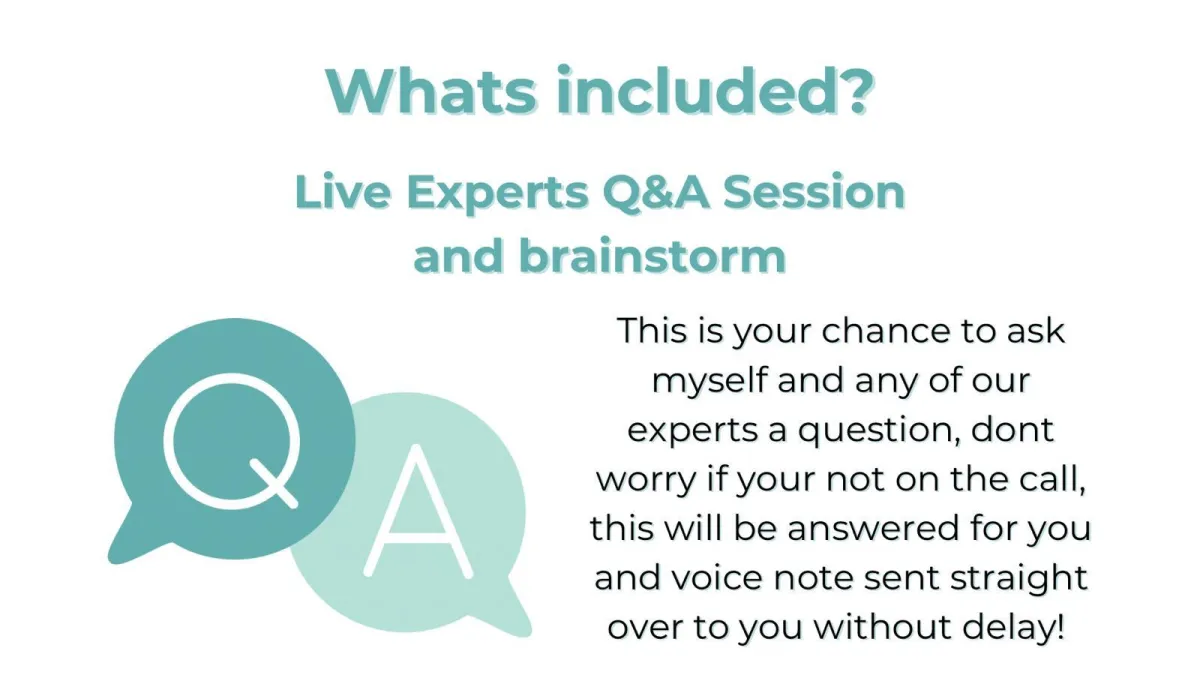 Whats included?

Live Experts Q&A Session and brainstorm

Q

A

This is your chance to ask myself and any of our experts a question, dont worry if your not on the call, this will be answered for you and voice note sent straight over to you without delay!